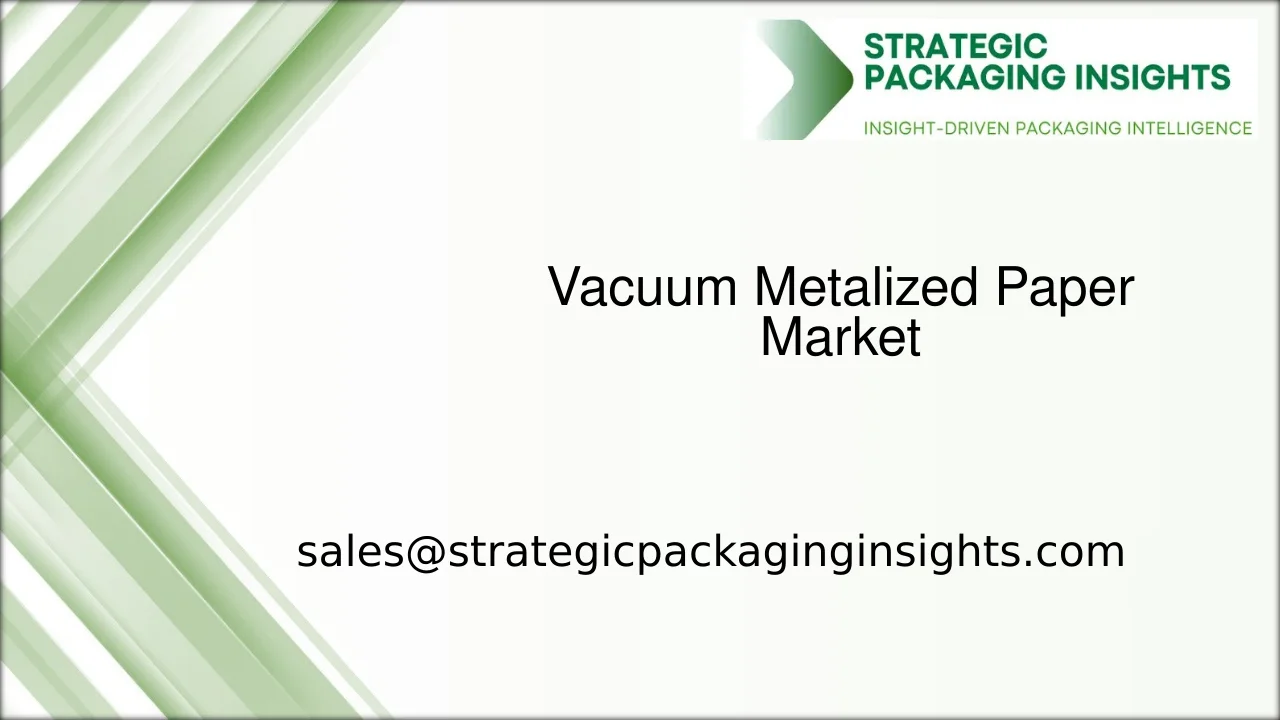 STRATEGIC PACKAGING INSIGHTS
INSIGHT-DRIVEN PACKAGING INTELLIGENCE

Vacuum Metalized Paper Market

sales@strategicpackaginginsights.com